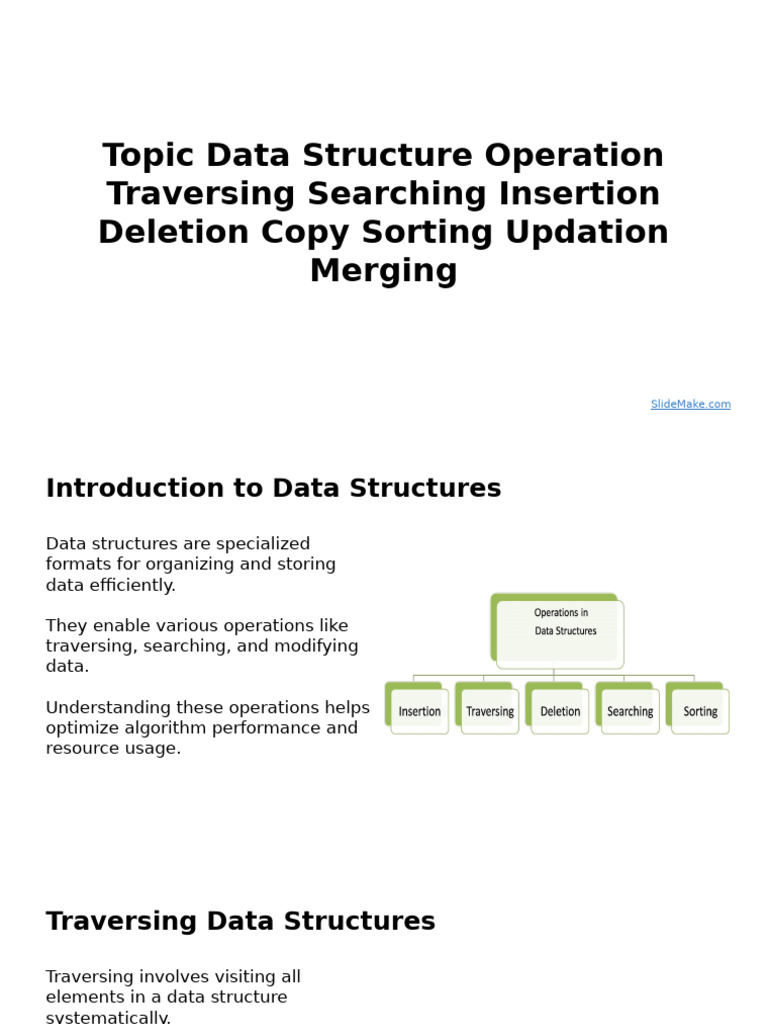 Topic Data Structure Operation Traversing Searching Insertion Deletion Copy Sorting Updation Merging

SlideMake.com

Introduction to Data Structures

Data structures are specialized formats for organizing and storing data efficiently.

They enable various operations like traversing, searching, and modifying data.

Understanding these operations helps optimize algorithm performance and resource usage.

Operations in Data Structures

Insertion

Traversing

Deletion

Searching

Sorting

Traversing Data Structures

Traversing involves visiting all elements in a data structure systematically.